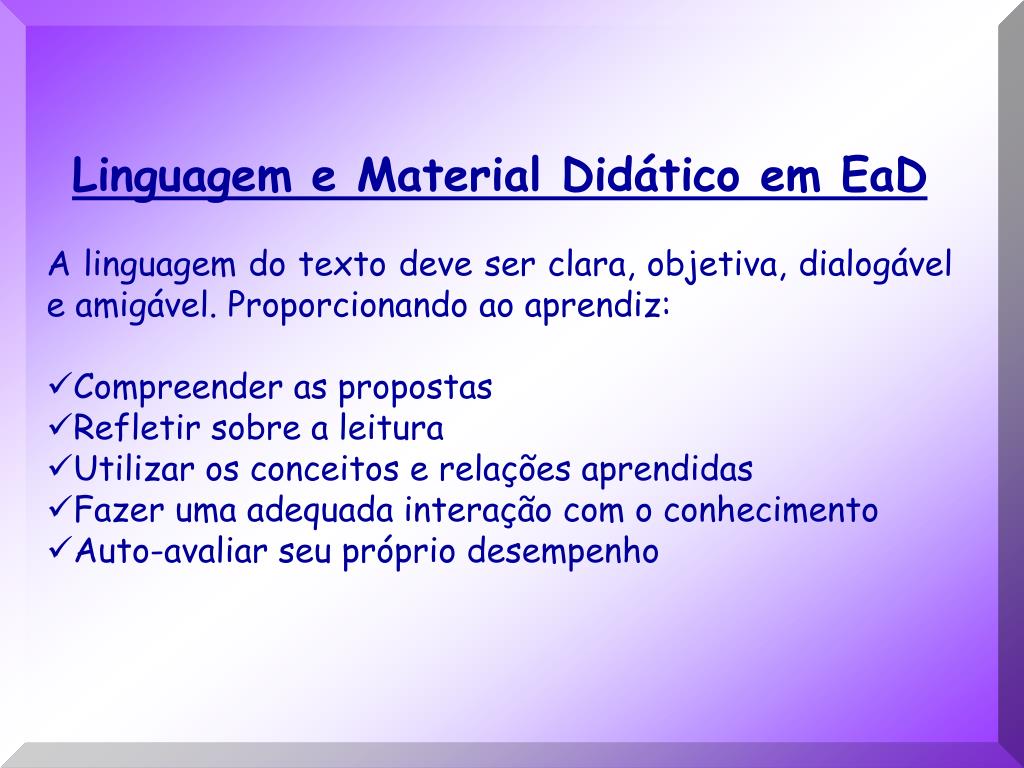 Linguagem e Material Didático em EaD

A linguagem do texto deve ser clara, objetiva, dialogável e amigável. Proporcionando ao aprendiz:

✓Compreender as propostas
✓Refletir sobre a leitura
✓Utilizar os conceitos e relações aprendidas
✓Fazer uma adequada interação com o conhecimento
✓Auto-avaliar seu próprio desempenho